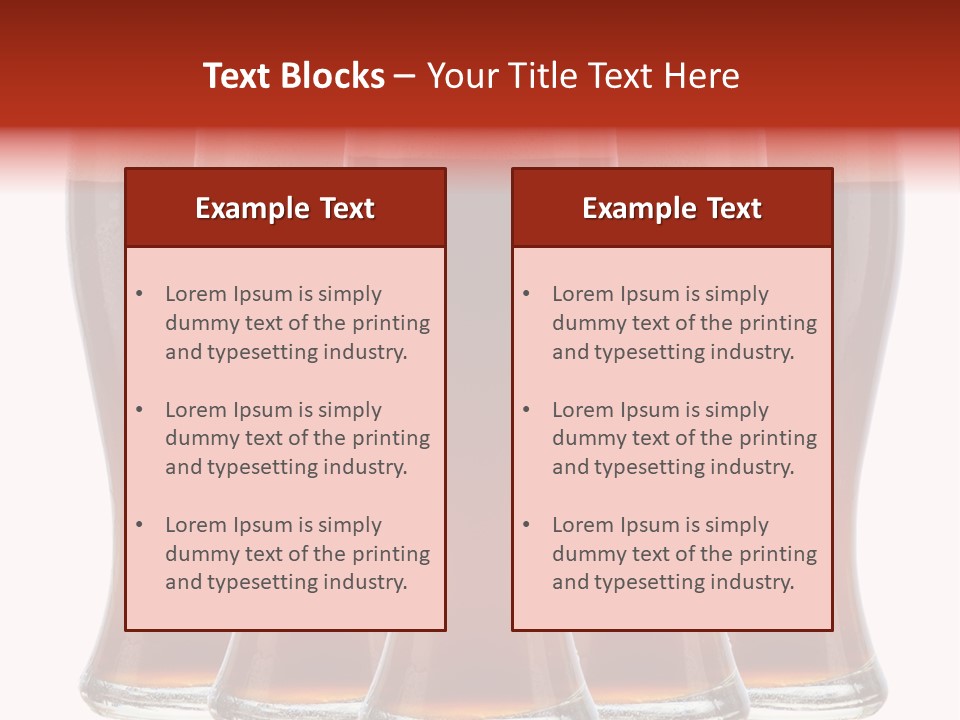 Text Blocks – Your Title Text Here

Example Text

• Lorem Ipsum is simply dummy text of the printing and typesetting industry.

• Lorem Ipsum is simply dummy text of the printing and typesetting industry.

• Lorem Ipsum is simply dummy text of the printing and typesetting industry.

Example Text

• Lorem Ipsum is simply dummy text of the printing and typesetting industry.

• Lorem Ipsum is simply dummy text of the printing and typesetting industry.

• Lorem Ipsum is simply dummy text of the printing and typesetting industry.